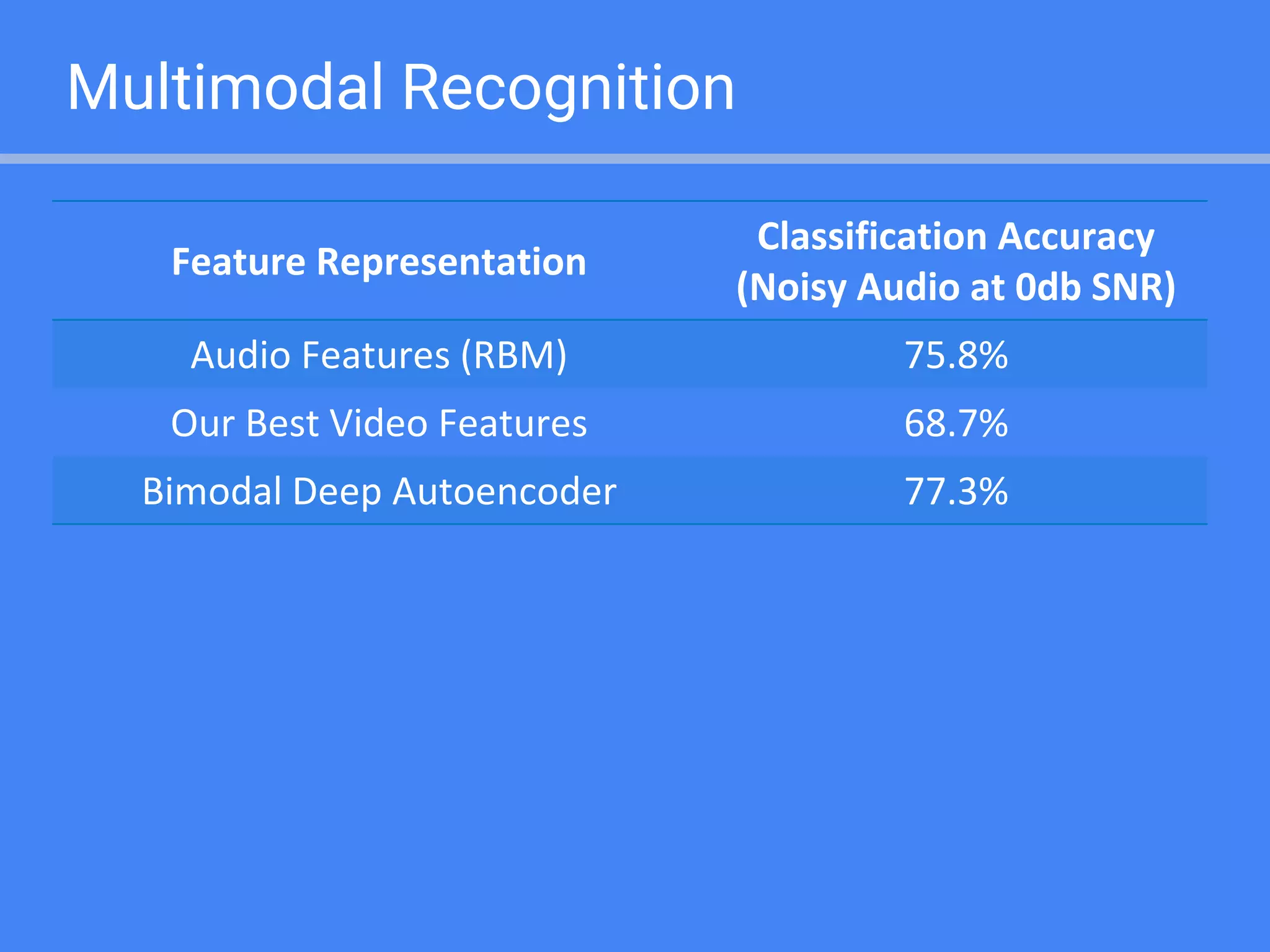 Multimodal Recognition

| Feature Representation | Classification Accuracy (Noisy Audio at 0db SNR) |
|---|---|
| Audio Features (RBM) | 75.8% |
| Our Best Video Features | 68.7% |
| Bimodal Deep Autoencoder | 77.3% |